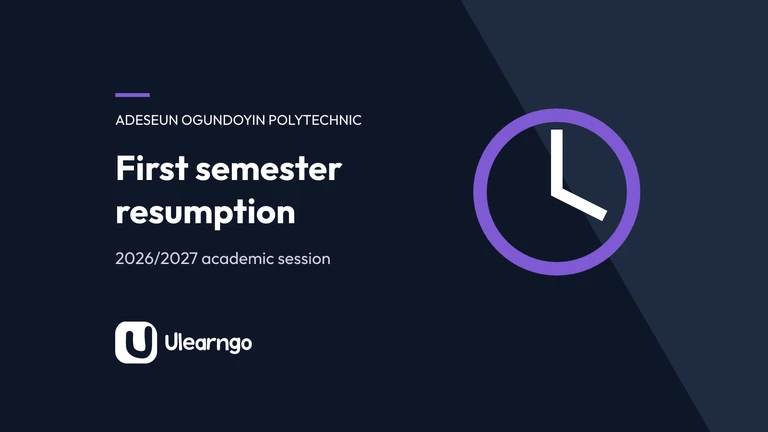 ADESEUN OGUNDOYIN POLYTECHNIC

First semester resumption

2026/2027 academic session

Ulearngo